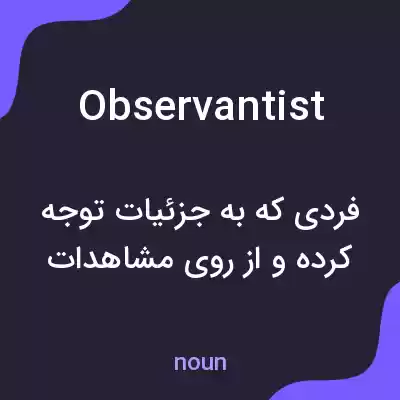 Observantist

فردی که به جزئیات توجه کرده و از روی مشاهدات

noun